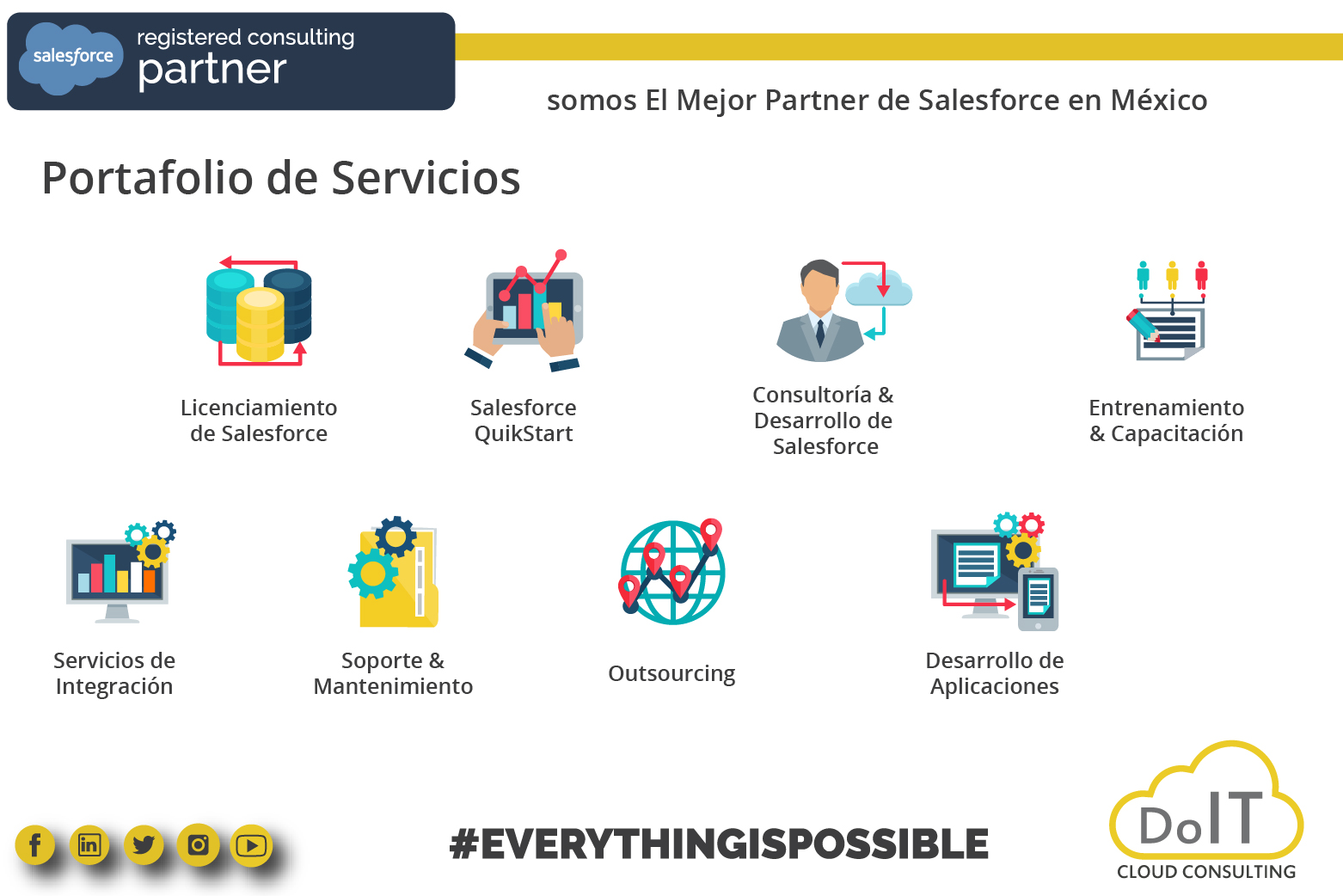 salesforce registered consulting partner

somos El Mejor Partner de Salesforce en México

Portafolio de Servicios

Licenciamiento de Salesforce

Salesforce QuikStart

Consultoría & Desarrollo de Salesforce

Entrenamiento & Capacitación

Servicios de Integración

Soporte & Mantenimiento

Outsourcing

Desarrollo de Aplicaciones

#EVERYTHINGISPOSSIBLE

DoIT CLOUD CONSULTING